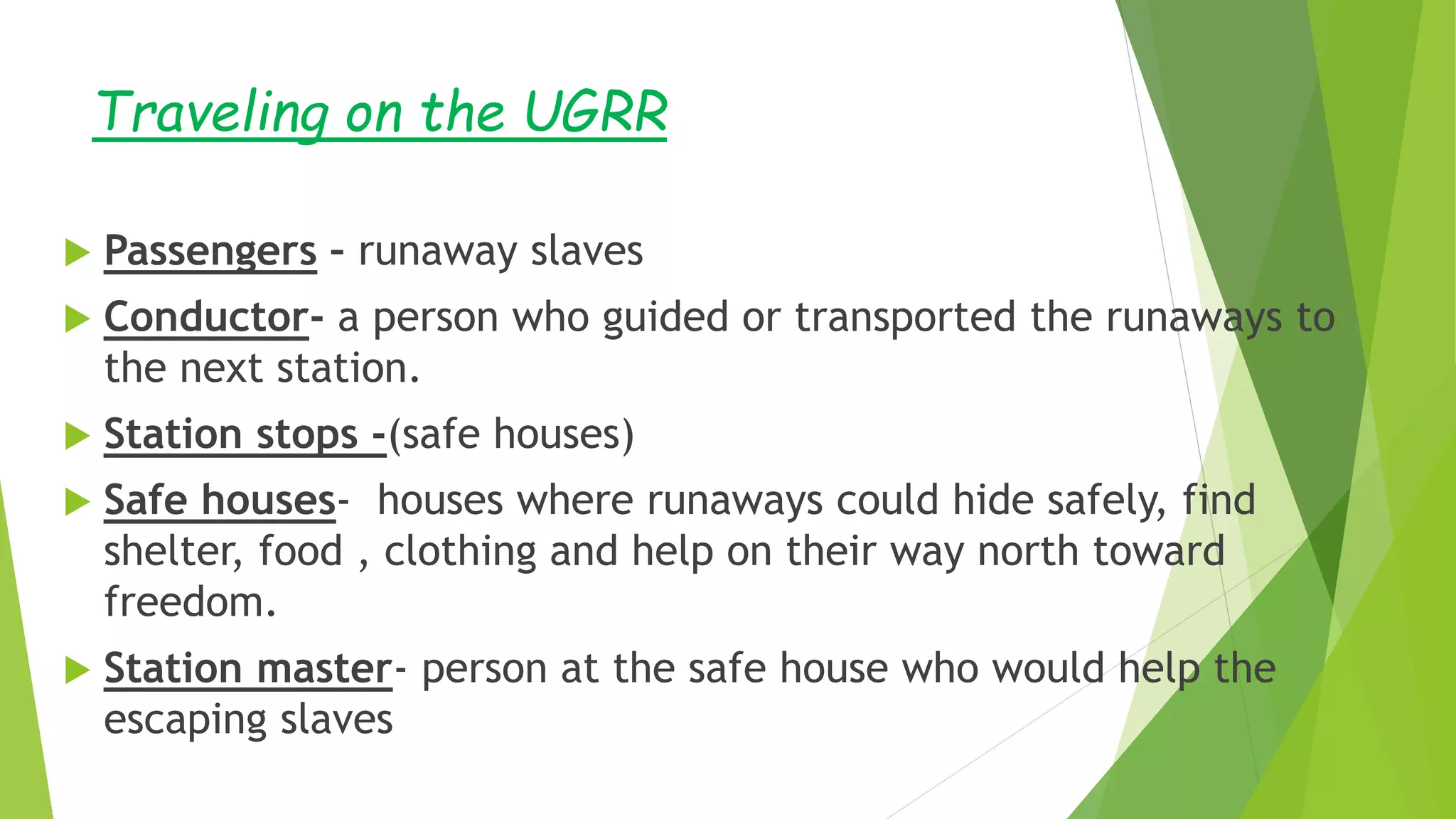 Traveling on the UGRR

Passengers - runaway slaves

Conductor- a person who guided or transported the runaways to the next station.

Station stops -(safe houses)

Safe houses- houses where runaways could hide safely, find shelter, food , clothing and help on their way north toward freedom.

Station master- person at the safe house who would help the escaping slaves